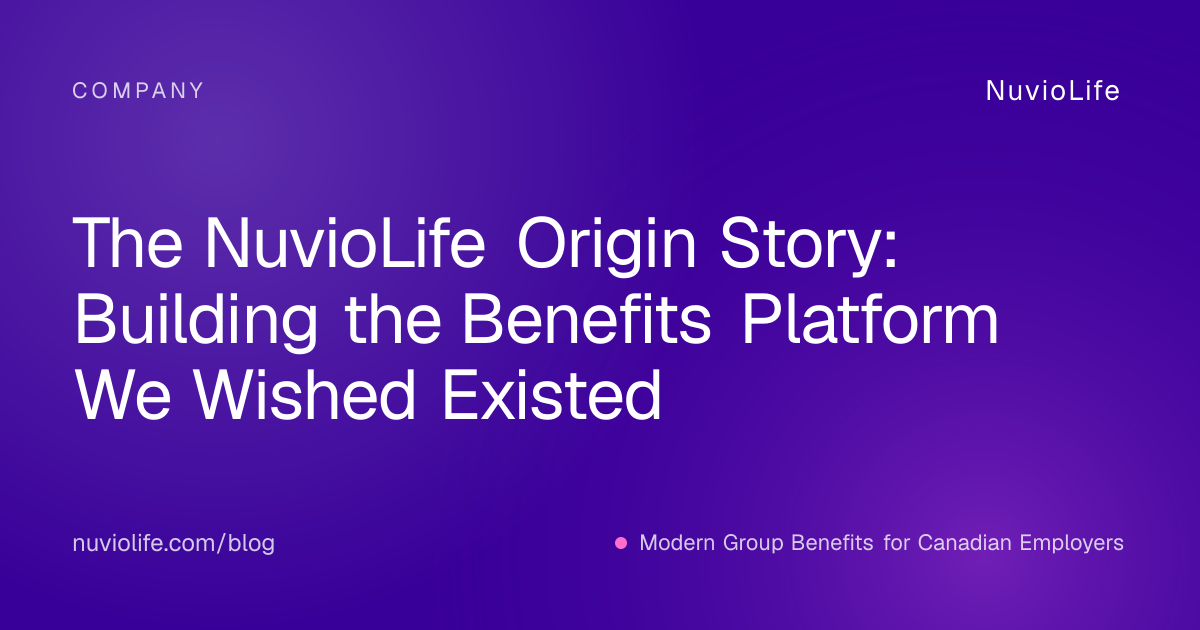 COMPANY

NuvioLife

The NuvioLife Origin Story: Building the Benefits Platform We Wished Existed

nuviolife.com/blog

Modern Group Benefits for Canadian Employers